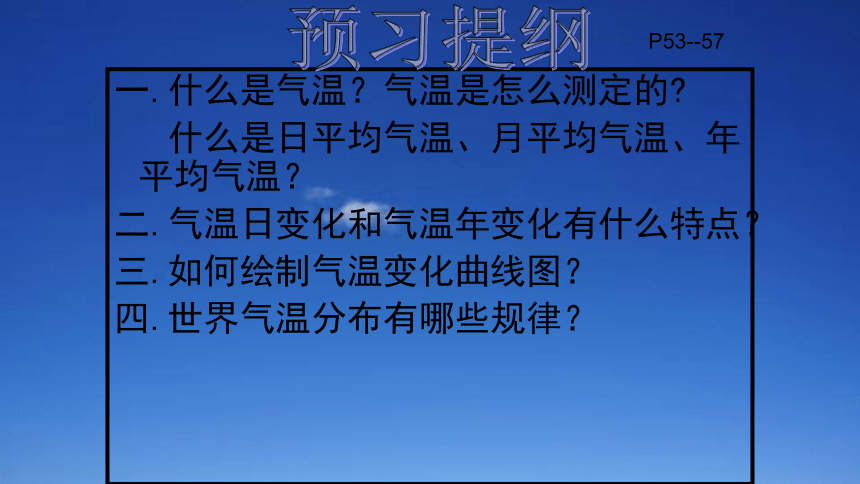 预习提纲

P53--57

一. 什么是气温？气温是怎么测定的？

什么是日平均气温、月平均气温、年平均气温？

二. 气温日变化和气温年变化有什么特点？

三. 如何绘制气温变化曲线图？

四. 世界气温分布有哪些规律？